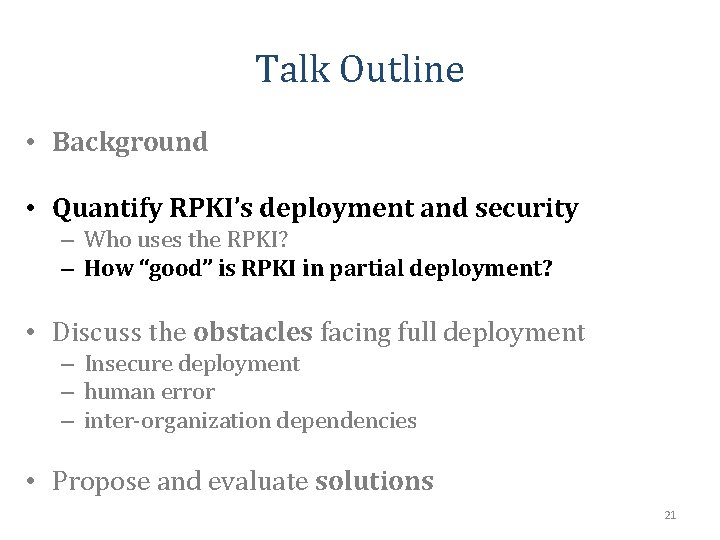 Talk Outline

• Background

• Quantify RPKI's deployment and security
– Who uses the RPKI?
– How "good" is RPKI in partial deployment?

• Discuss the obstacles facing full deployment
– Insecure deployment
– human error
– inter-organization dependencies

• Propose and evaluate solutions

21